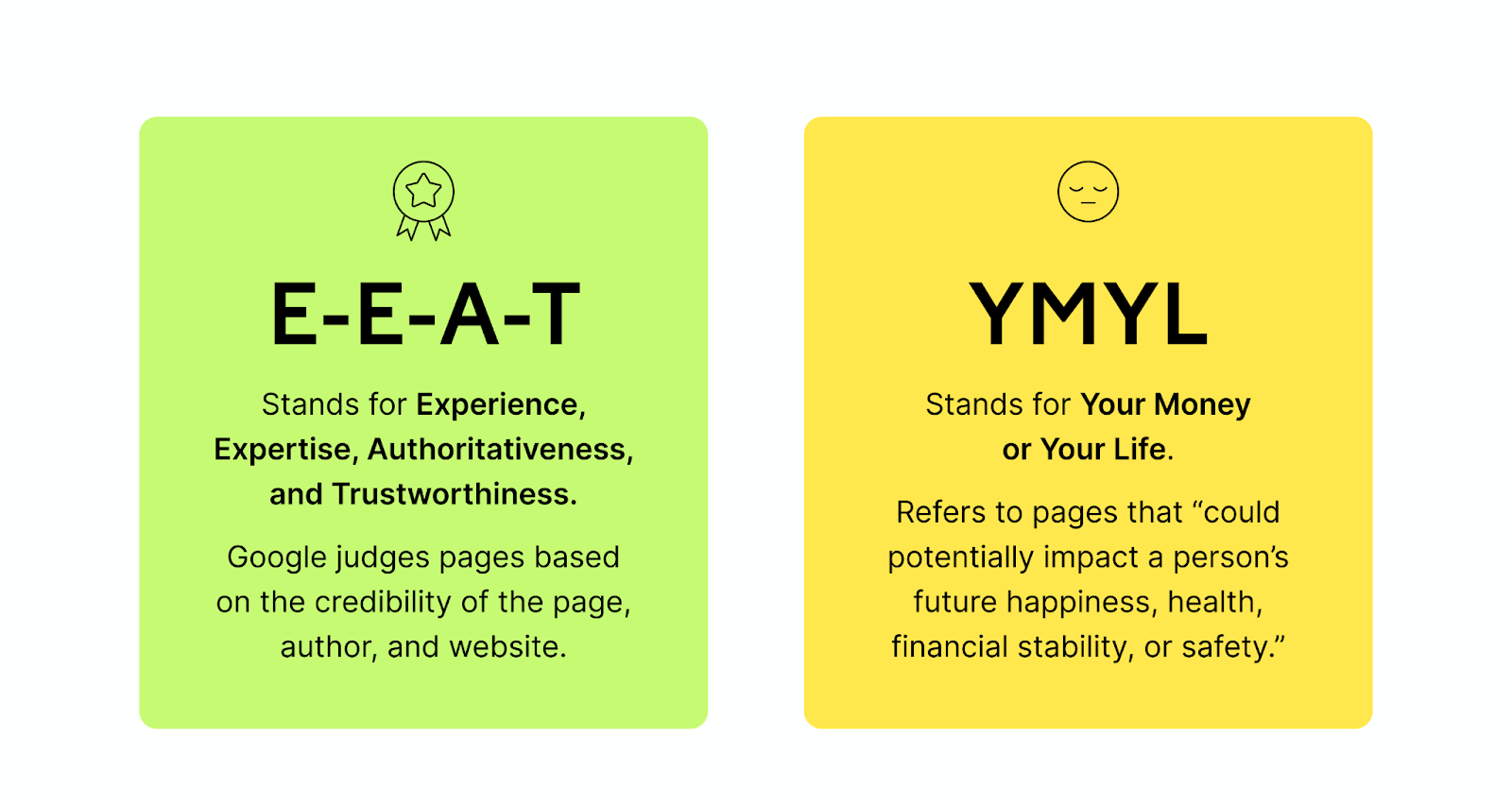 E-E-A-T

Stands for Experience, Expertise, Authoritativeness, and Trustworthiness.

Google judges pages based on the credibility of the page, author, and website.

YMYL

Stands for Your Money or Your Life.

Refers to pages that “could potentially impact a person’s future happiness, health, financial stability, or safety.”